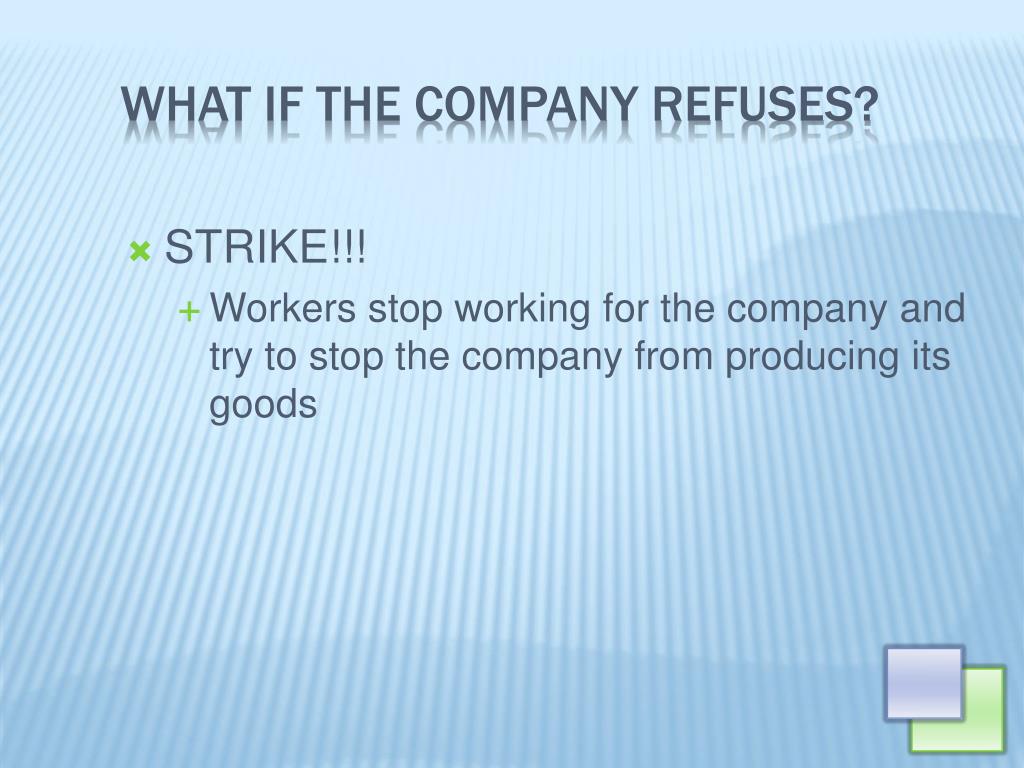 WHAT IF THE COMPANY REFUSES?

STRIKE!!!

Workers stop working for the company and try to stop the company from producing its goods